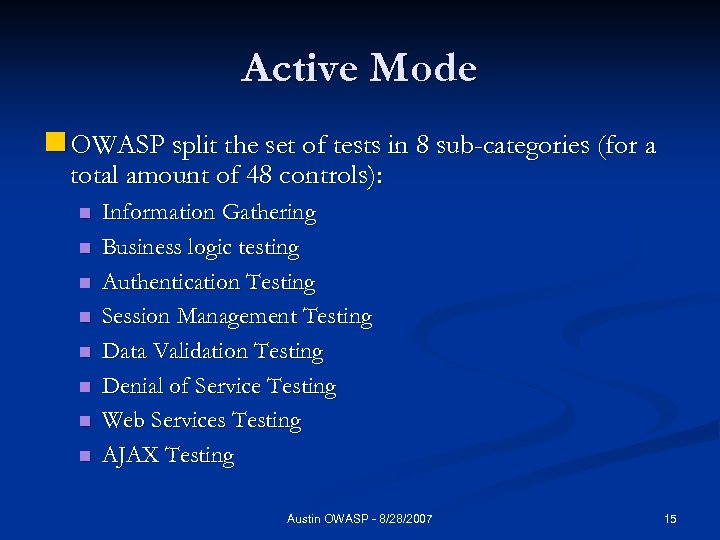 Active Mode

OWASP split the set of tests in 8 sub-categories (for a total amount of 48 controls):

Information Gathering

Business logic testing

Authentication Testing

Session Management Testing

Data Validation Testing

Denial of Service Testing

Web Services Testing

AJAX Testing

Austin OWASP - 8/28/2007

15